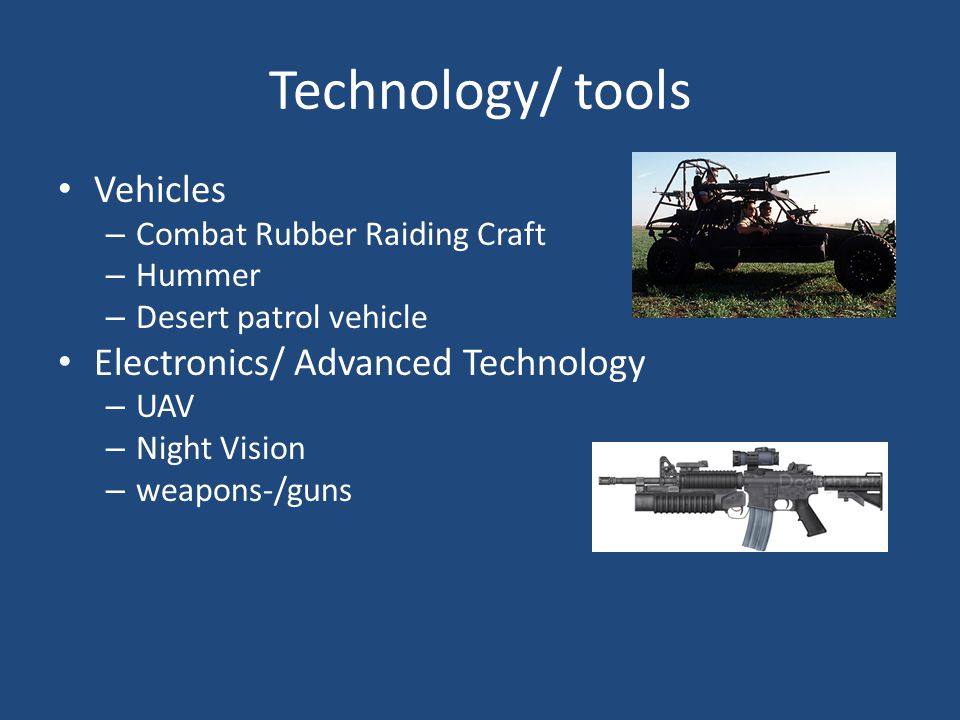 Technology/ tools

• Vehicles
– Combat Rubber Raiding Craft
– Hummer
– Desert patrol vehicle
• Electronics/ Advanced Technology
– UAV
– Night Vision
– weapons-/guns